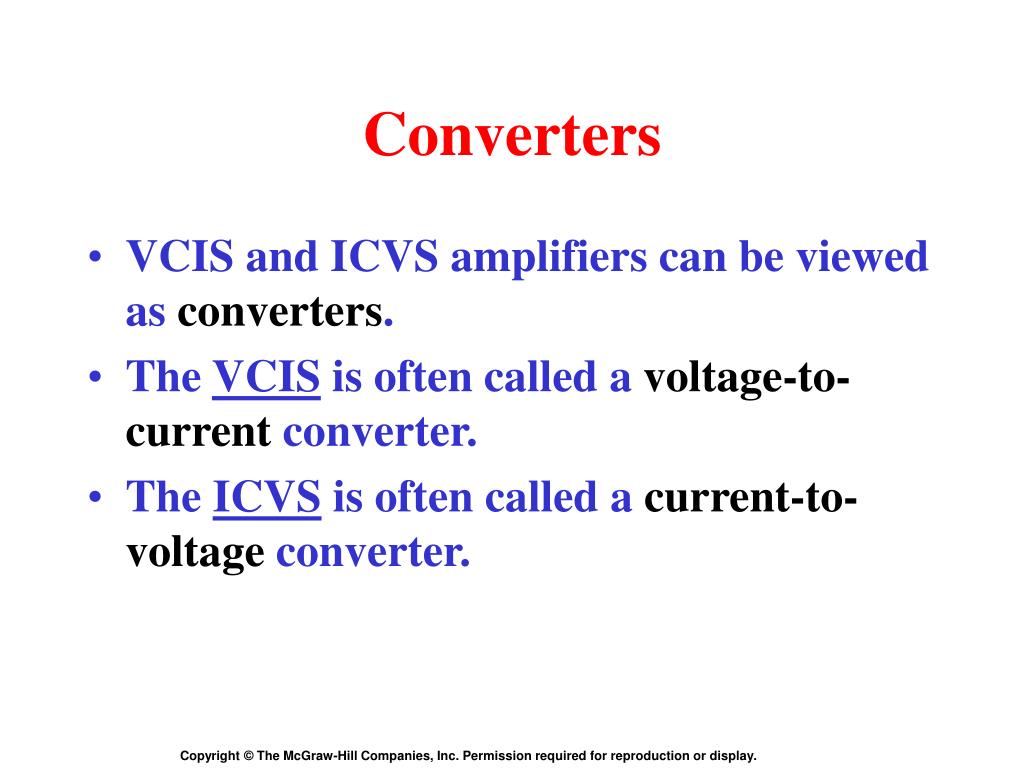 Converters

• VCIS and ICVS amplifiers can be viewed as converters.
• The VCIS is often called a voltage-to-current converter.
• The ICVS is often called a current-to-voltage converter.

Copyright © The McGraw-Hill Companies, Inc. Permission required for reproduction or display.